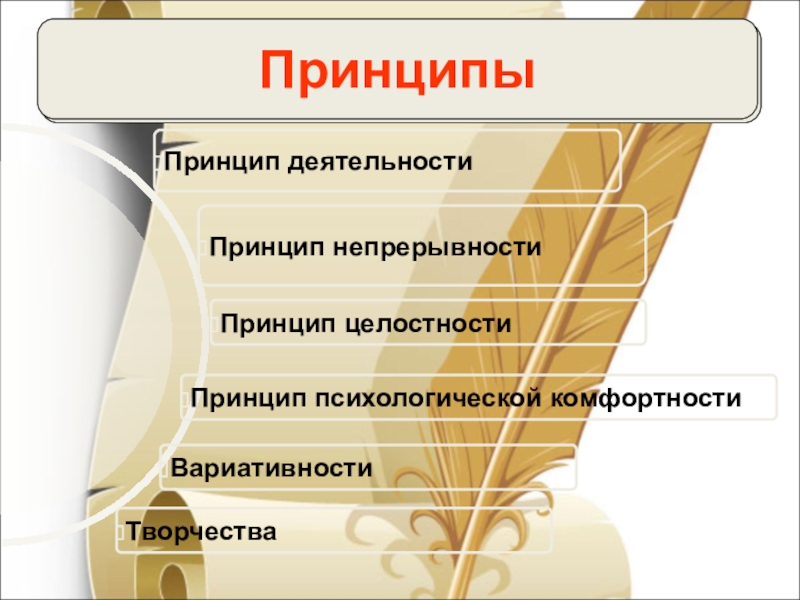 Принципы

Принцип деятельности

Принцип непрерывности

Принцип целостности

Принцип психологической комфортности

Вариативности

Творчества